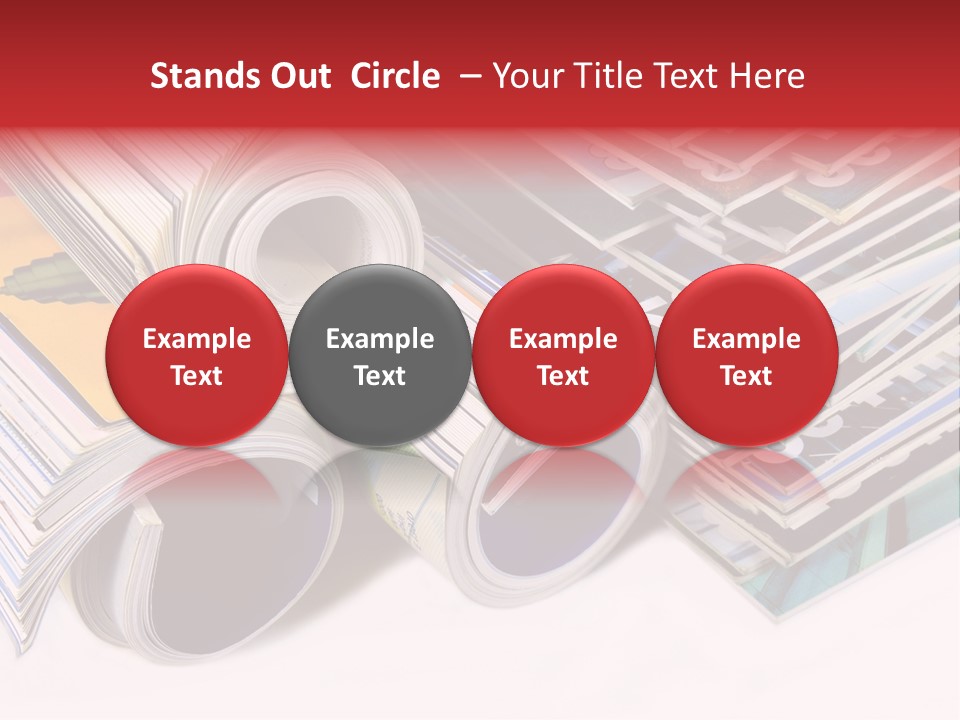 Stands Out Circle – Your Title Text Here

Example Text

Example Text

Example Text

Example Text